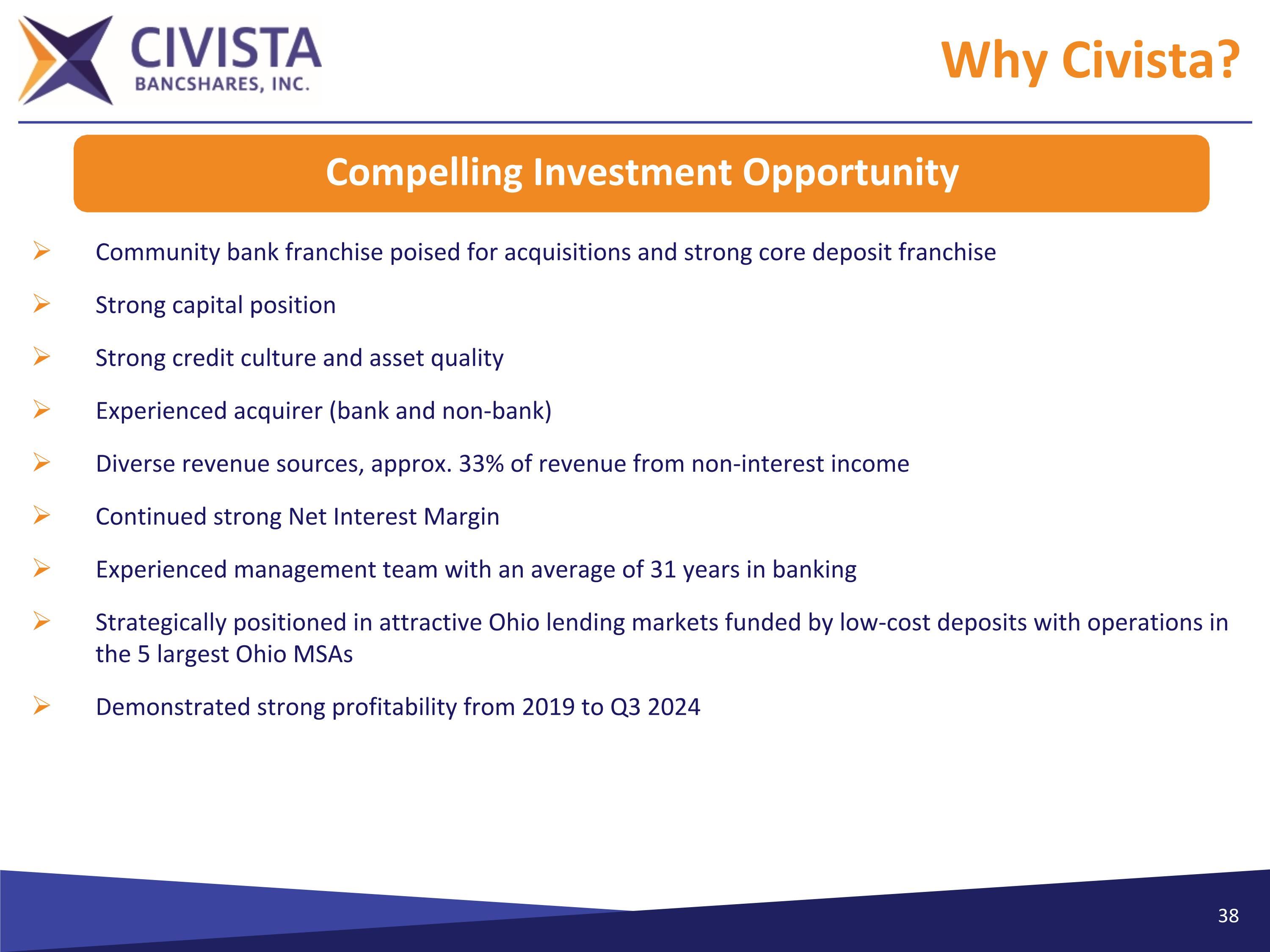 CIVISTA
BANCSHARES, INC.

Why Civista?

Compelling Investment Opportunity

➢ Community bank franchise poised for acquisitions and strong core deposit franchise

➢ Strong capital position

➢ Strong credit culture and asset quality

➢ Experienced acquirer (bank and non-bank)

➢ Diverse revenue sources, approx. 33% of revenue from non-interest income

➢ Continued strong Net Interest Margin

➢ Experienced management team with an average of 31 years in banking

➢ Strategically positioned in attractive Ohio lending markets funded by low-cost deposits with operations in the 5 largest Ohio MSAs

➢ Demonstrated strong profitability from 2019 to Q3 2024

38